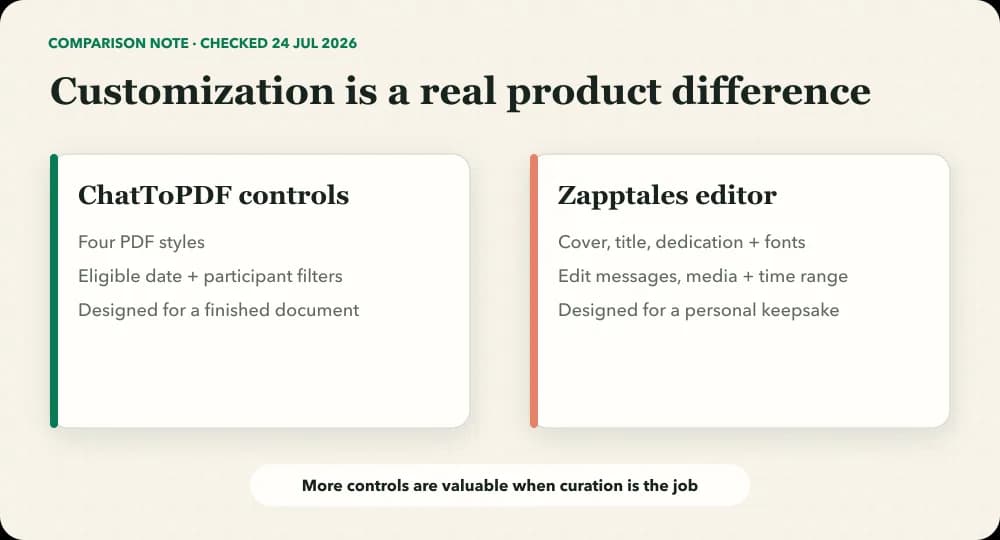 COMPARISON NOTE · CHECKED 24 JUL 2026

Customization is a real product difference

ChatToPDF controls

Four PDF styles

Eligible date + participant filters

Designed for a finished document

Zapptales editor

Cover, title, dedication + fonts

Edit messages, media + time range

Designed for a personal keepsake

More controls are valuable when curation is the job